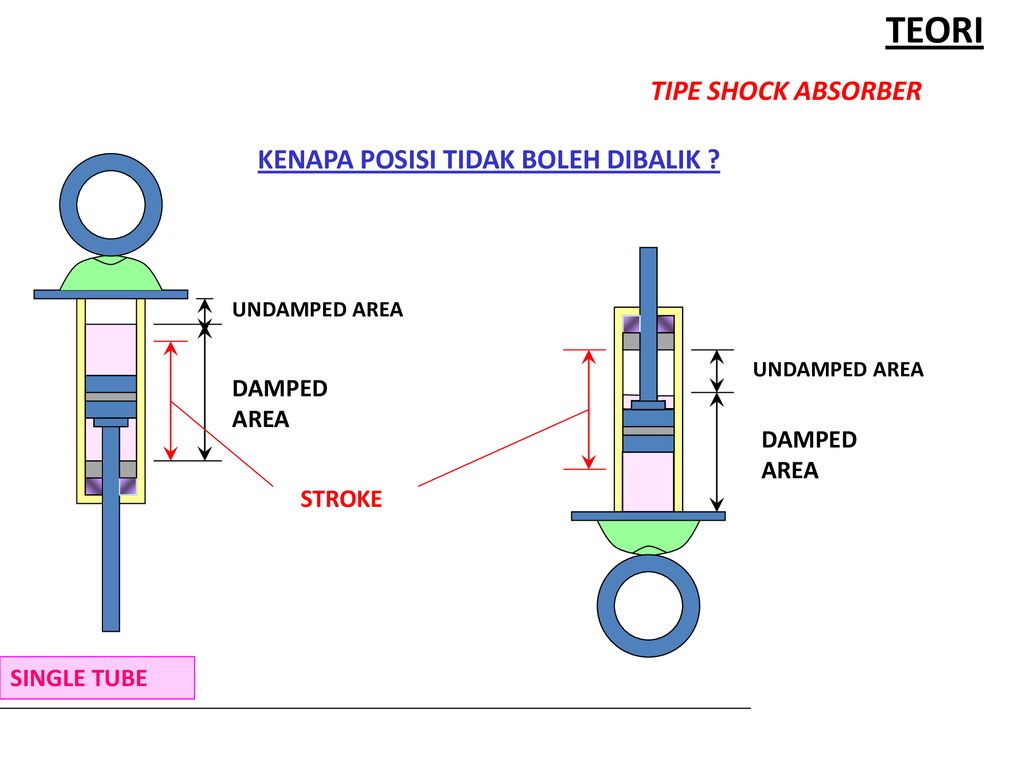 TEORI

TIPE SHOCK ABSORBER

KENAPA POSISI TIDAK BOLEH DIBALIK ?

UNDAMPED AREA

DAMPED AREA

STROKE

UNDAMPED AREA

DAMPED AREA

SINGLE TUBE